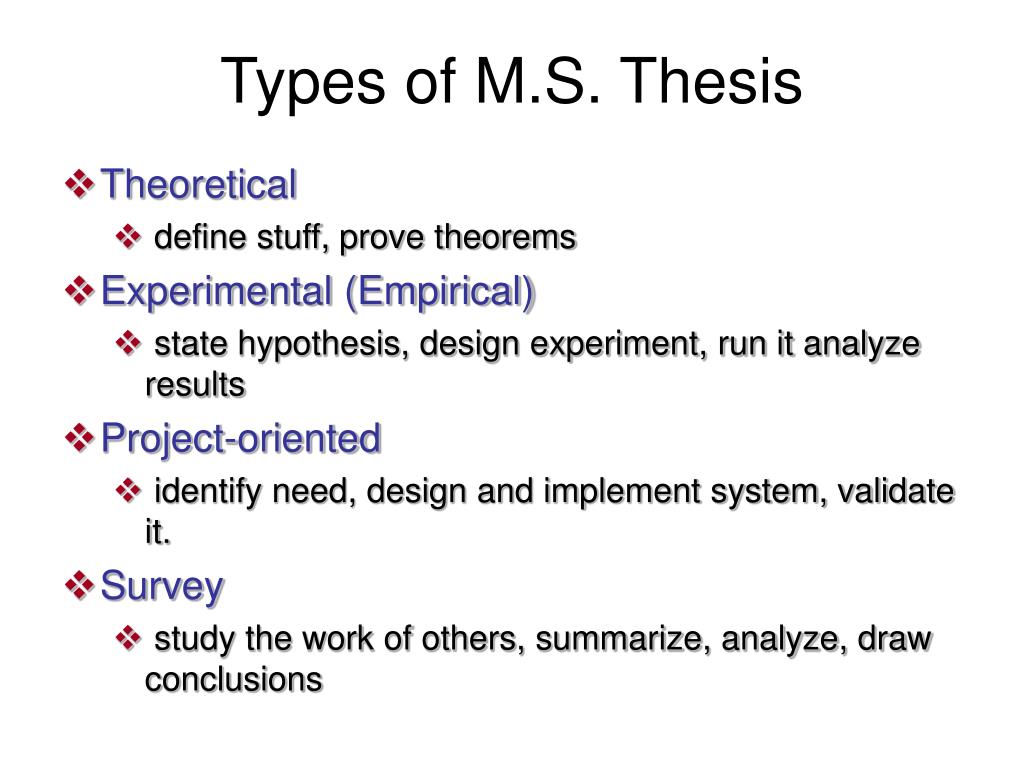 Types of M.S. Thesis

❖ Theoretical

❖ define stuff, prove theorems

❖ Experimental (Empirical)

❖ state hypothesis, design experiment, run it analyze results

❖ Project-oriented

❖ identify need, design and implement system, validate it.

❖ Survey

❖ study the work of others, summarize, analyze, draw conclusions